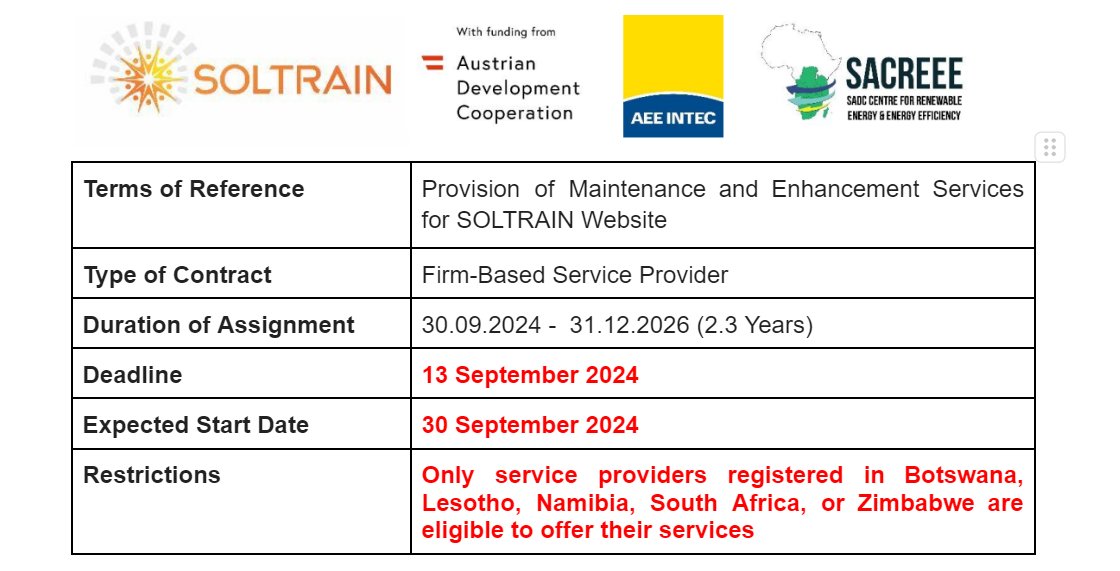 SOLTRAIN

With funding from
Austrian Development Cooperation

AEE INTEC

SACREEE
SADC CENTRE FOR RENEWABLE ENERGY & ENERGY EFFICIENCY

| Terms of Reference | Provision of Maintenance and Enhancement Services for SOLTRAIN Website |
|---|---|
| Type of Contract | Firm-Based Service Provider |
| Duration of Assignment | 30.09.2024 - 31.12.2026 (2.3 Years) |
| Deadline | 13 September 2024 |
| Expected Start Date | 30 September 2024 |
| Restrictions | Only service providers registered in Botswana, Lesotho, Namibia, South Africa, or Zimbabwe are eligible to offer their services |